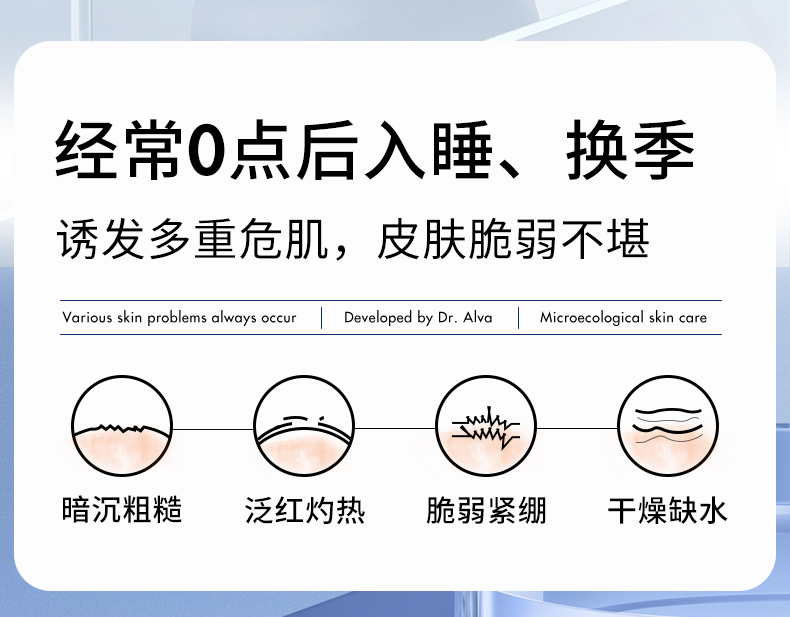 经常0点后入睡、换季

诱发多重危肌，皮肤脆弱不堪

Various skin problems always occur | Developed by Dr. Alva | Microecological skin care

暗沉粗糙

泛红灼热

脆弱紧绷

干燥缺水